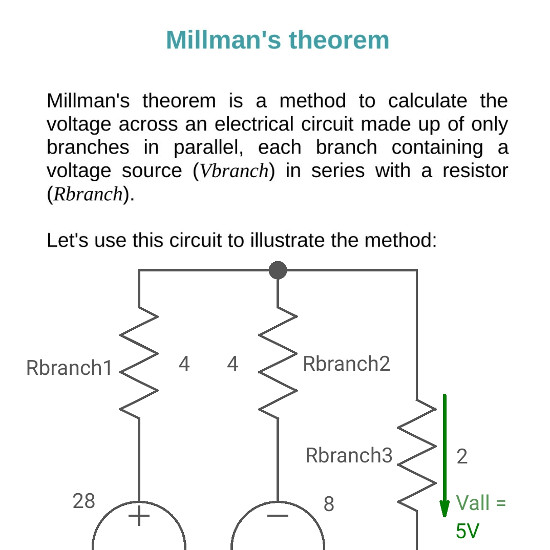 Millman's theorem

Millman's theorem is a method to calculate the voltage across an electrical circuit made up of only branches in parallel, each branch containing a voltage source ($Vbranch$) in series with a resistor ($Rbranch$).

Let's use this circuit to illustrate the method:

Rbranch1
4
4
Rbranch2
Rbranch3
2
28
+
−
8
Vall = 5V